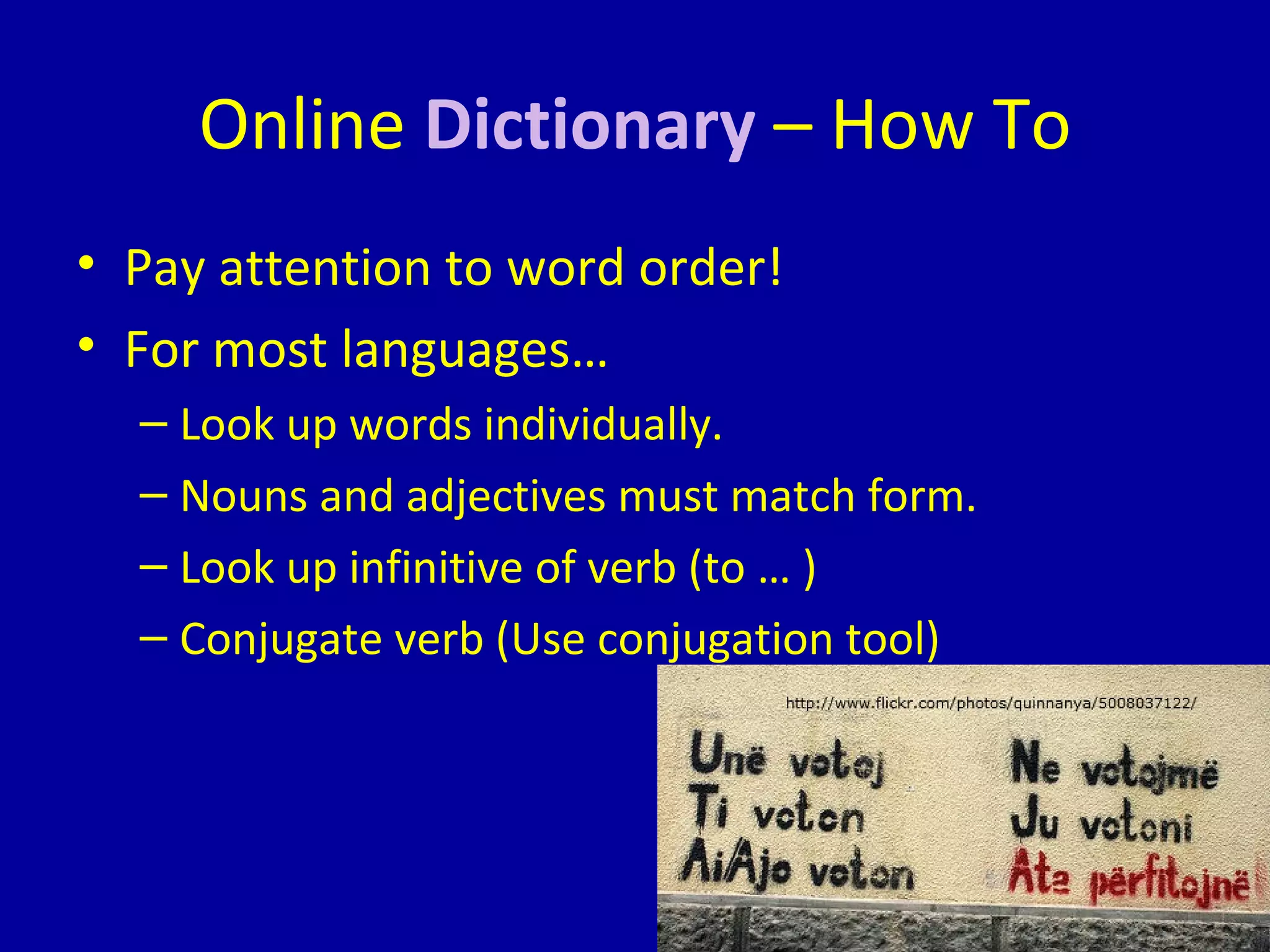 Online Dictionary – How To

• Pay attention to word order!
• For most languages…
– Look up words individually.
– Nouns and adjectives must match form.
– Look up infinitive of verb (to … )
– Conjugate verb (Use conjugation tool)

http://www.flickr.com/photos/quinnanya/5008037122/

Unë votoj
Ti voton
Ai/Ajo voton

Ne votojmë
Ju votoni
Ata përfitojnë